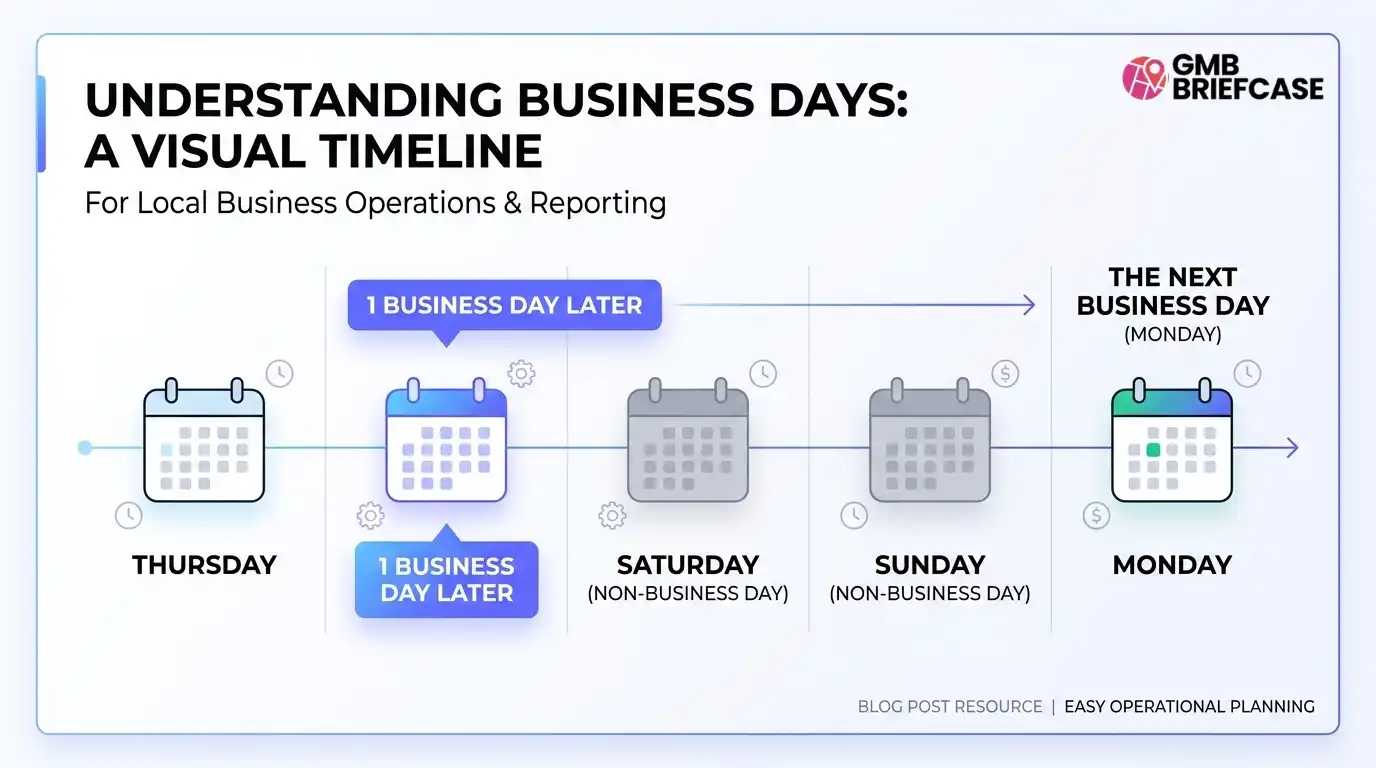 UNDERSTANDING BUSINESS DAYS: A VISUAL TIMELINE

For Local Business Operations & Reporting

GMB BRIEFCASE

1 BUSINESS DAY LATER

THE NEXT BUSINESS DAY (MONDAY)

THURSDAY

1 BUSINESS DAY LATER

SATURDAY (NON-BUSINESS DAY)

SUNDAY (NON-BUSINESS DAY)

MONDAY

BLOG POST RESOURCE | EASY OPERATIONAL PLANNING